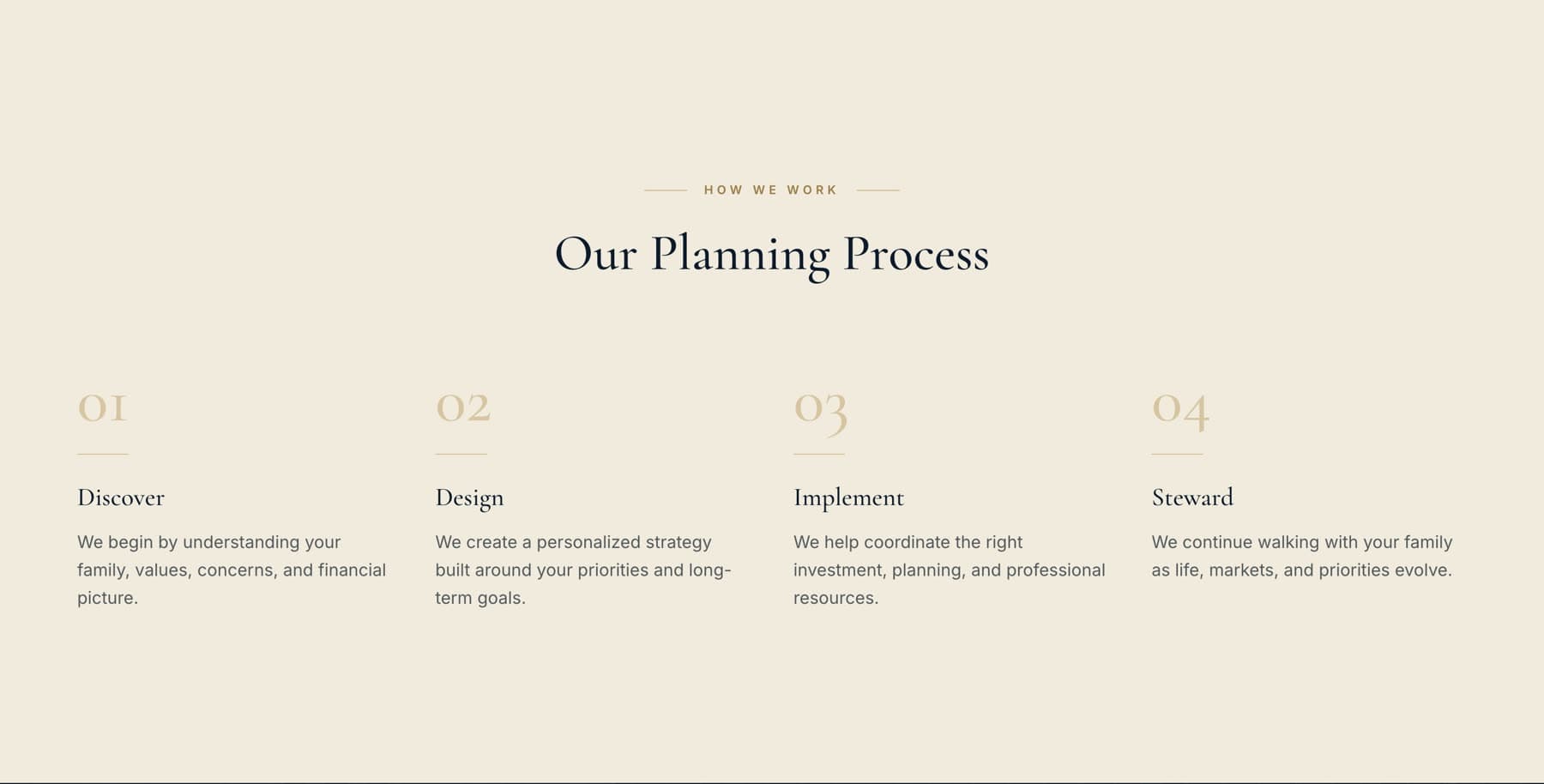 HOW WE WORK

Our Planning Process

01

Discover

We begin by understanding your family, values, concerns, and financial picture.

02

Design

We create a personalized strategy built around your priorities and long-term goals.

03

Implement

We help coordinate the right investment, planning, and professional resources.

04

Steward

We continue walking with your family as life, markets, and priorities evolve.